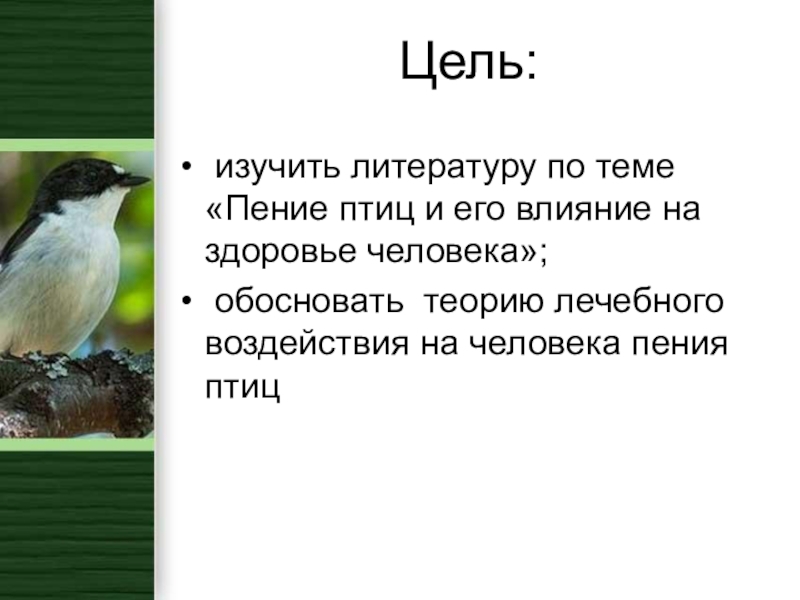 Цель:

• изучить литературу по теме «Пение птиц и его влияние на здоровье человека»;
• обосновать теорию лечебного воздействия на человека пения птиц